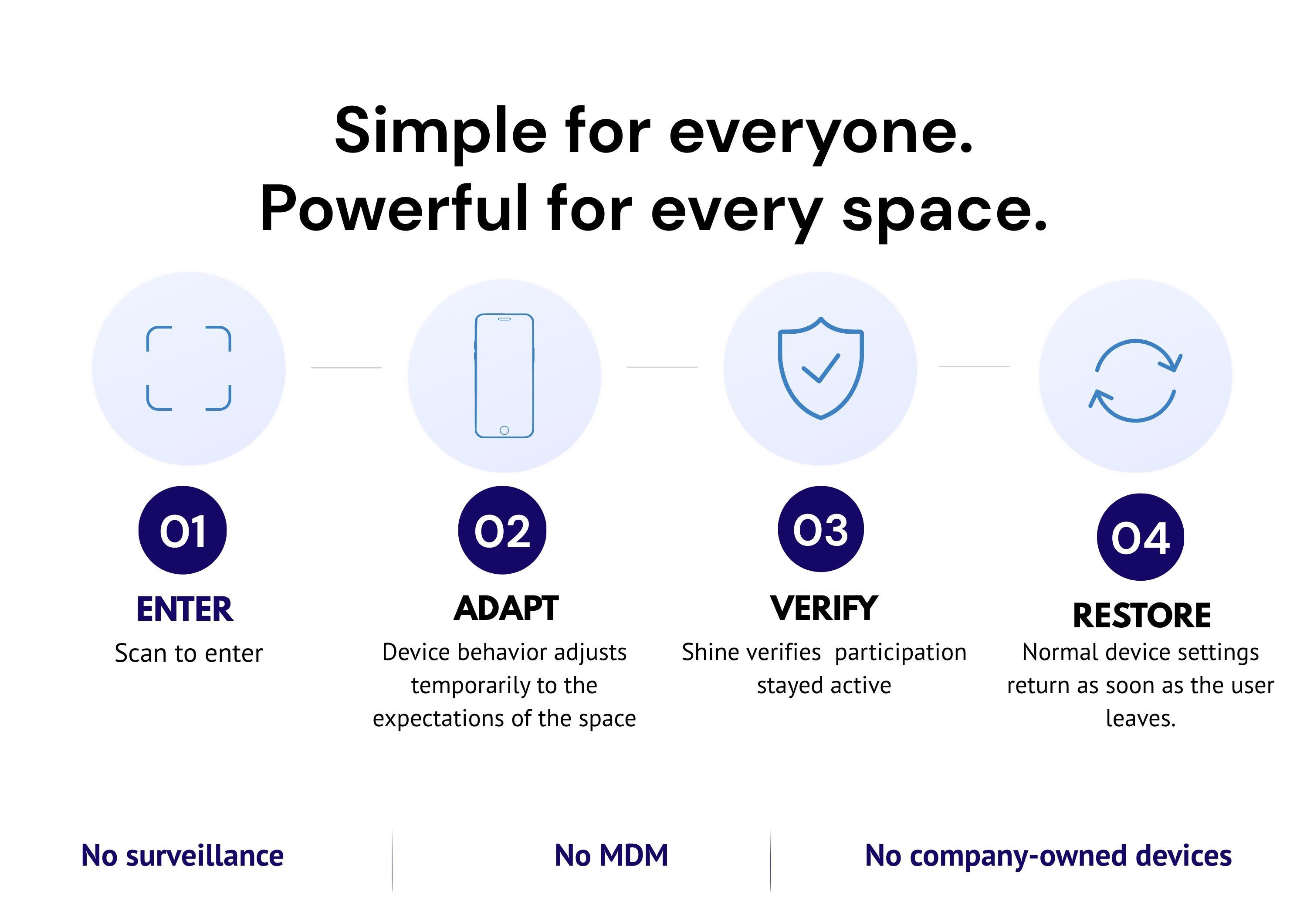 Simple for everyone.
Powerful for every space.

01
ENTER
Scan to enter

02
ADAPT
Device behavior adjusts temporarily to the expectations of the space

03
VERIFY
Shine verifies participation stayed active

04
RESTORE
Normal device settings return as soon as the user leaves.

No surveillance

No MDM

No company-owned devices